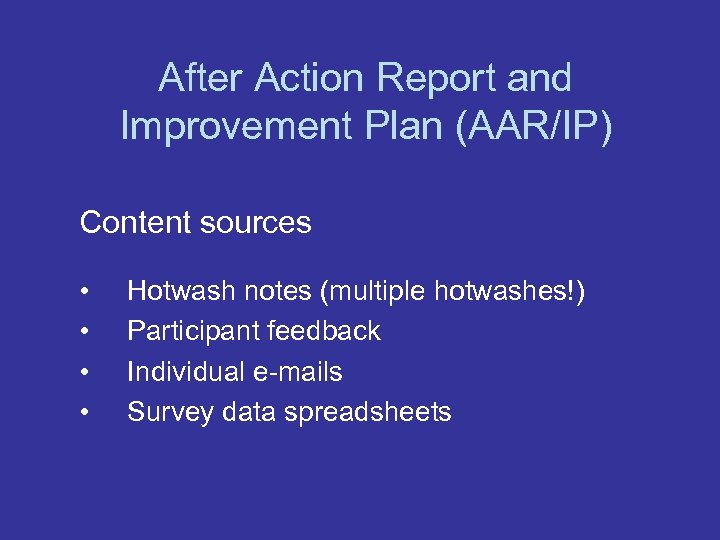 After Action Report and Improvement Plan (AAR/IP)

Content sources

• Hotwash notes (multiple hotwashes!)
• Participant feedback
• Individual e-mails
• Survey data spreadsheets